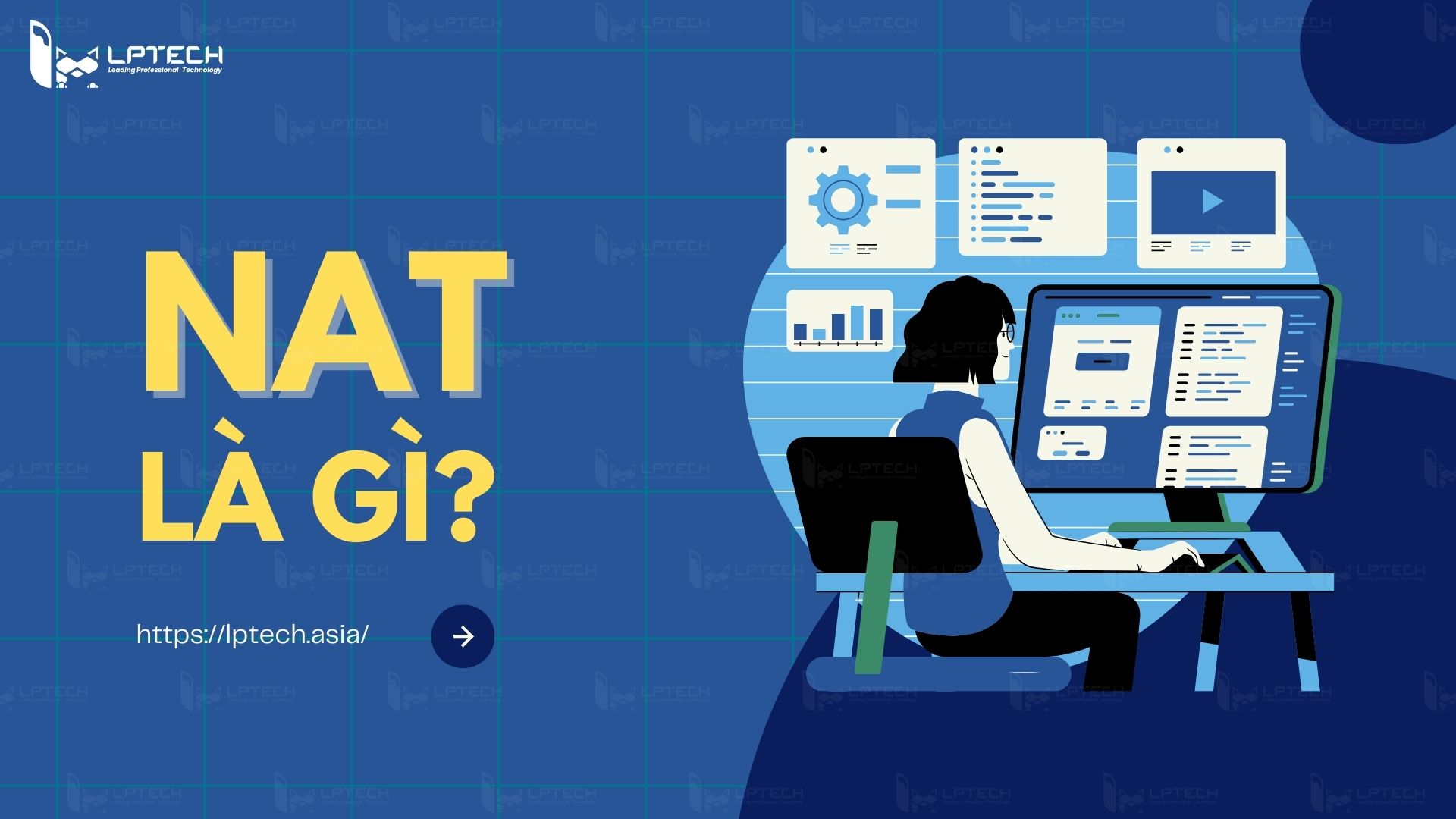 LPTECH
Leading Professional Technology

NAT
LÀ GÌ?

https://lptech.asia/